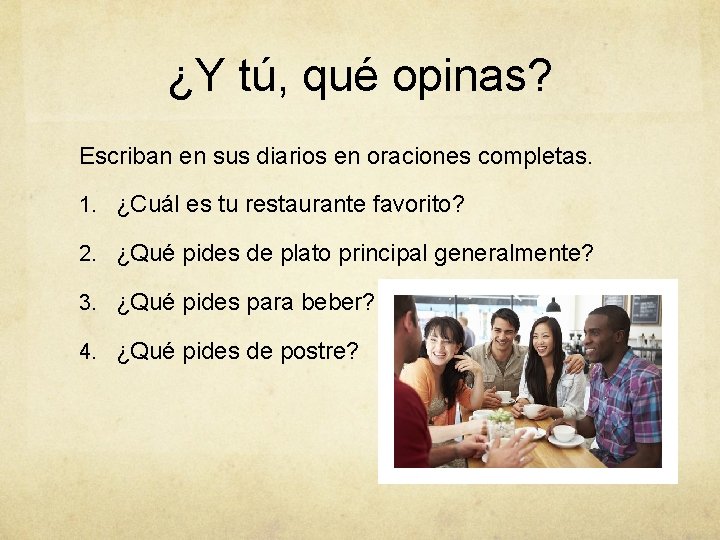 ¿Y tú, qué opinas?

Escriban en sus diarios en oraciones completas.

1. ¿Cuál es tu restaurante favorito?

2. ¿Qué pides de plato principal generalmente?

3. ¿Qué pides para beber?

4. ¿Qué pides de postre?